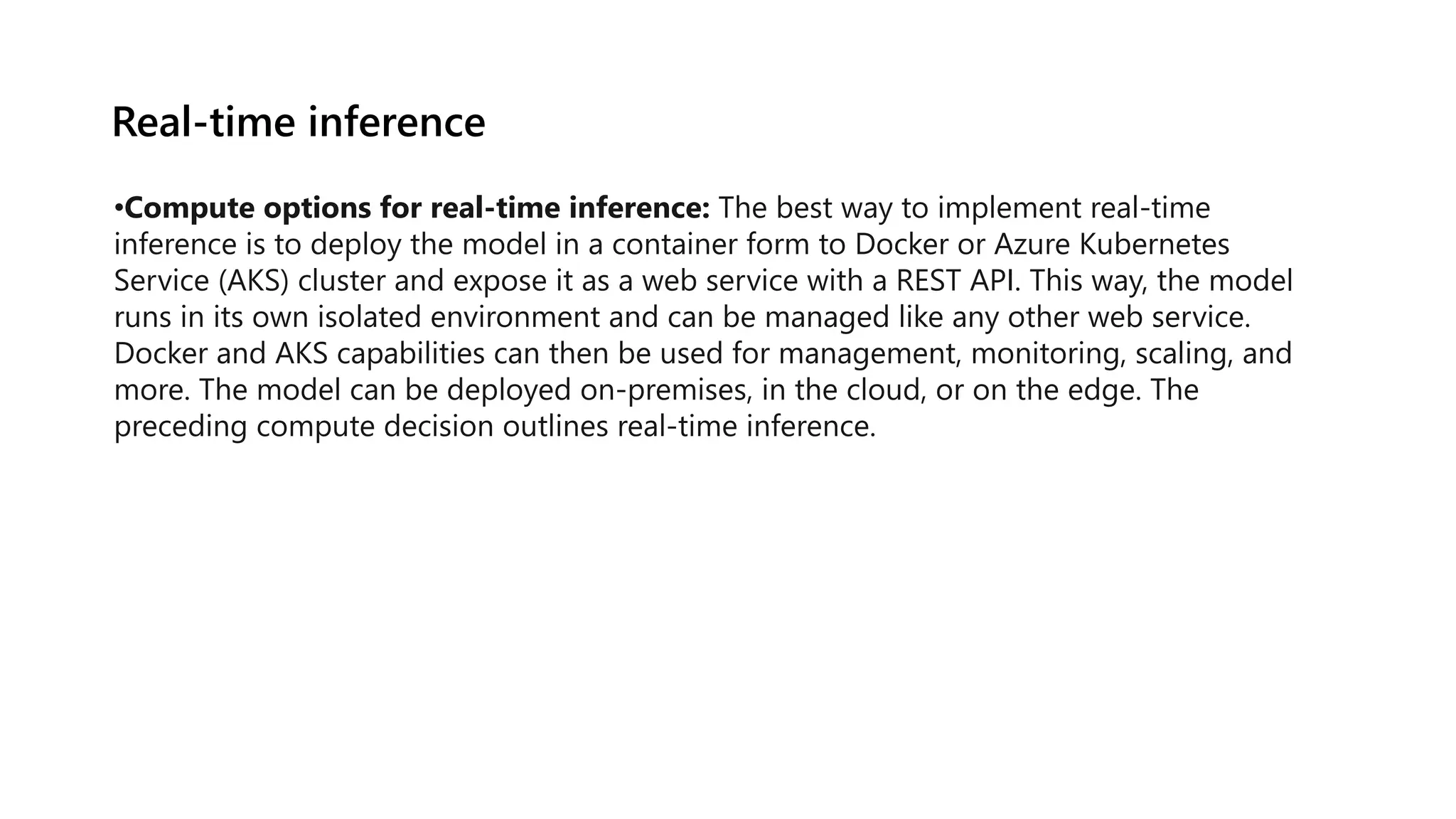 Real-time inference

•Compute options for real-time inference: The best way to implement real-time inference is to deploy the model in a container form to Docker or Azure Kubernetes Service (AKS) cluster and expose it as a web service with a REST API. This way, the model runs in its own isolated environment and can be managed like any other web service. Docker and AKS capabilities can then be used for management, monitoring, scaling, and more. The model can be deployed on-premises, in the cloud, or on the edge. The preceding compute decision outlines real-time inference.